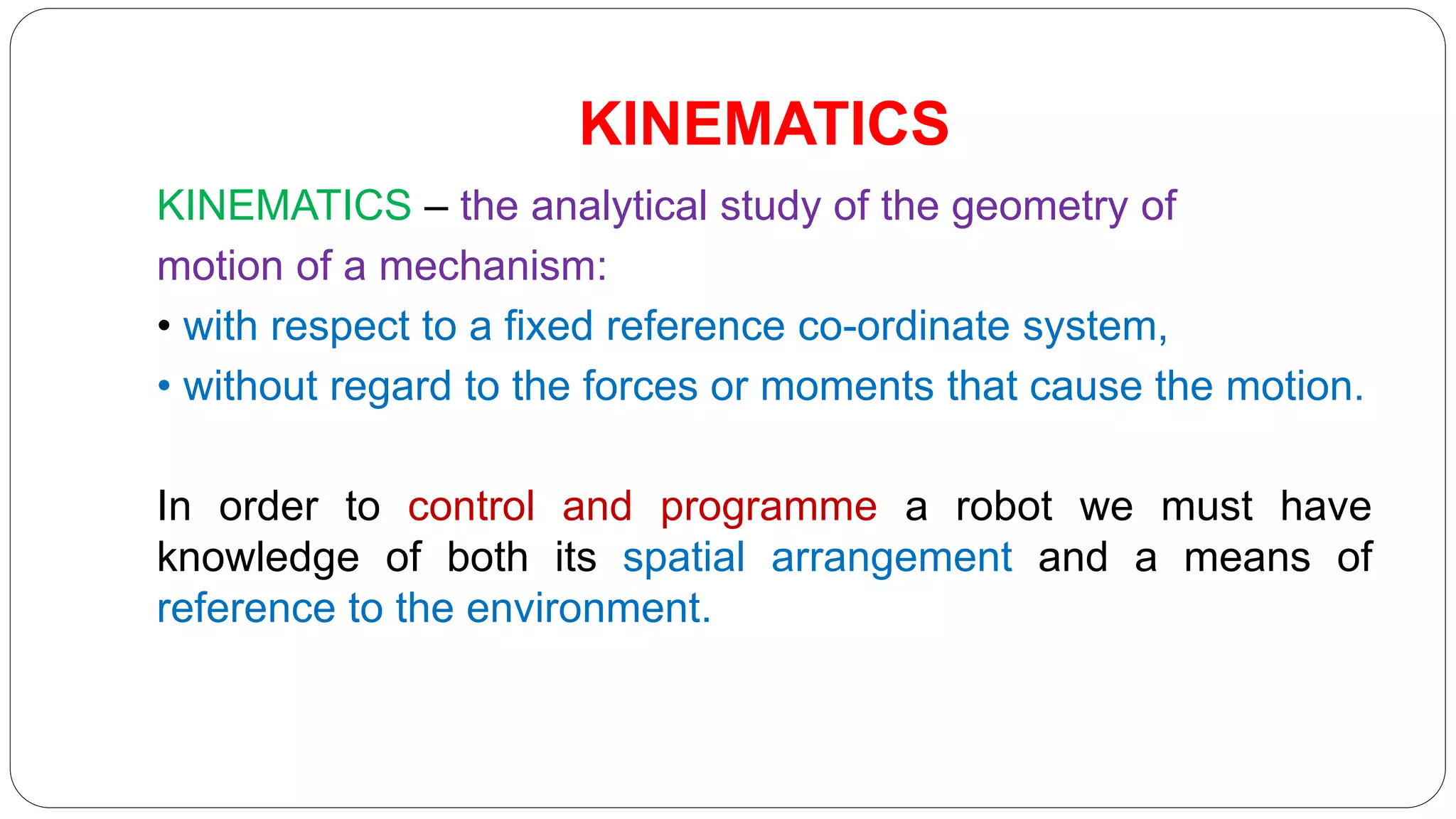 KINEMATICS

KINEMATICS – the analytical study of the geometry of motion of a mechanism:
• with respect to a fixed reference co-ordinate system,
• without regard to the forces or moments that cause the motion.

In order to control and programme a robot we must have knowledge of both its spatial arrangement and a means of reference to the environment.